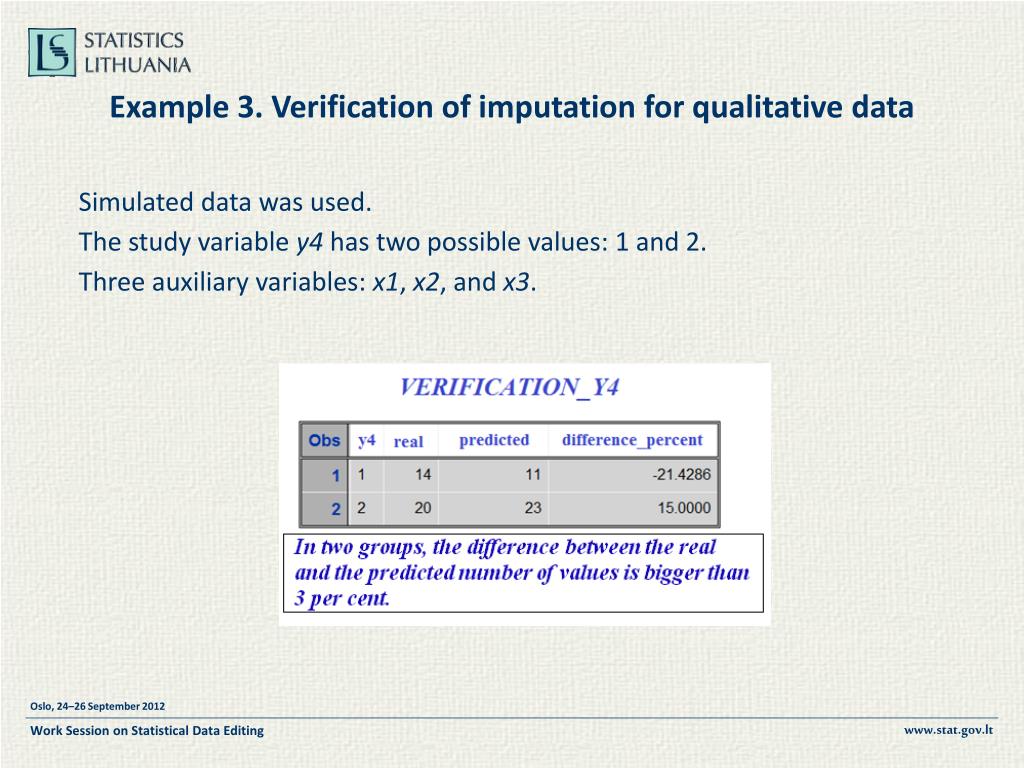 STATISTICS LITHUANIA

Example 3. Verification of imputation for qualitative data

Simulated data was used.
The study variable y4 has two possible values: 1 and 2.
Three auxiliary variables: x1, x2, and x3.

VERIFICATION_Y4

| Obs | y4 | real | predicted | difference_percent |
|---|---|---|---|---|
| 1 | 1 | 14 | 11 | -21.4286 |
| 2 | 2 | 20 | 23 | 15.0000 |

In two groups, the difference between the real and the predicted number of values is bigger than 3 per cent.

Oslo, 24–26 September 2012

Work Session on Statistical Data Editing

www.stat.gov.lt